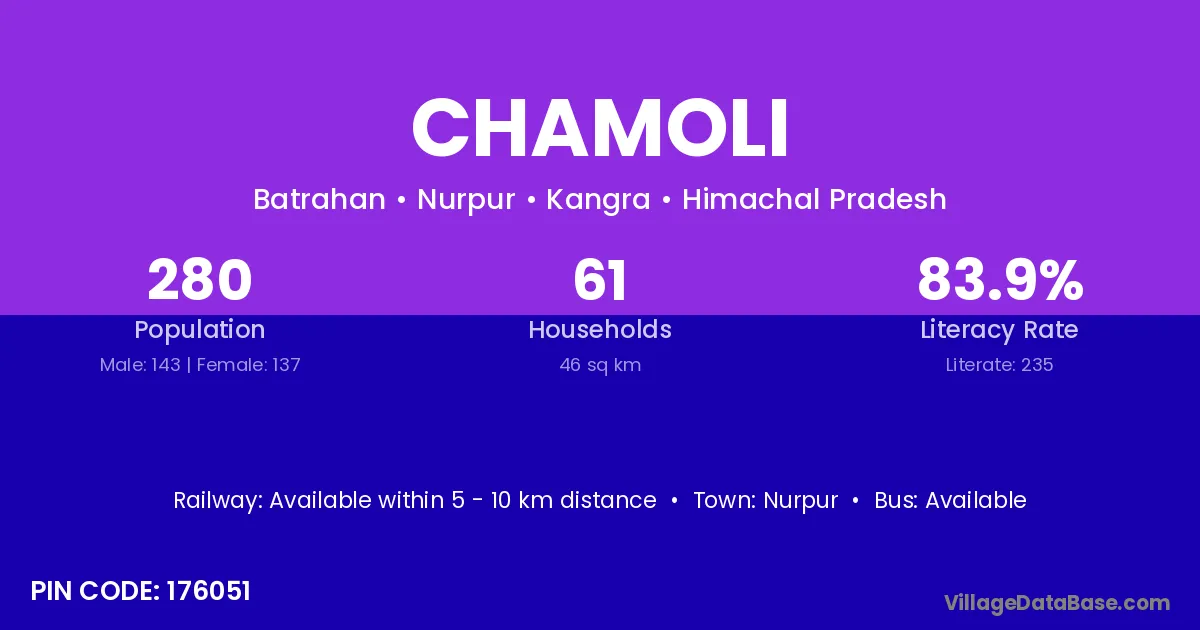 CHAMOLI

Batrahan • Nurpur • Kangra • Himachal Pradesh

280
Population
Male: 143 | Female: 137

61
Households
46 sq km

83.9%
Literacy Rate
Literate: 235

Railway: Available within 5 - 10 km distance • Town: Nurpur • Bus: Available

PIN CODE: 176051

VillageDataBase.com